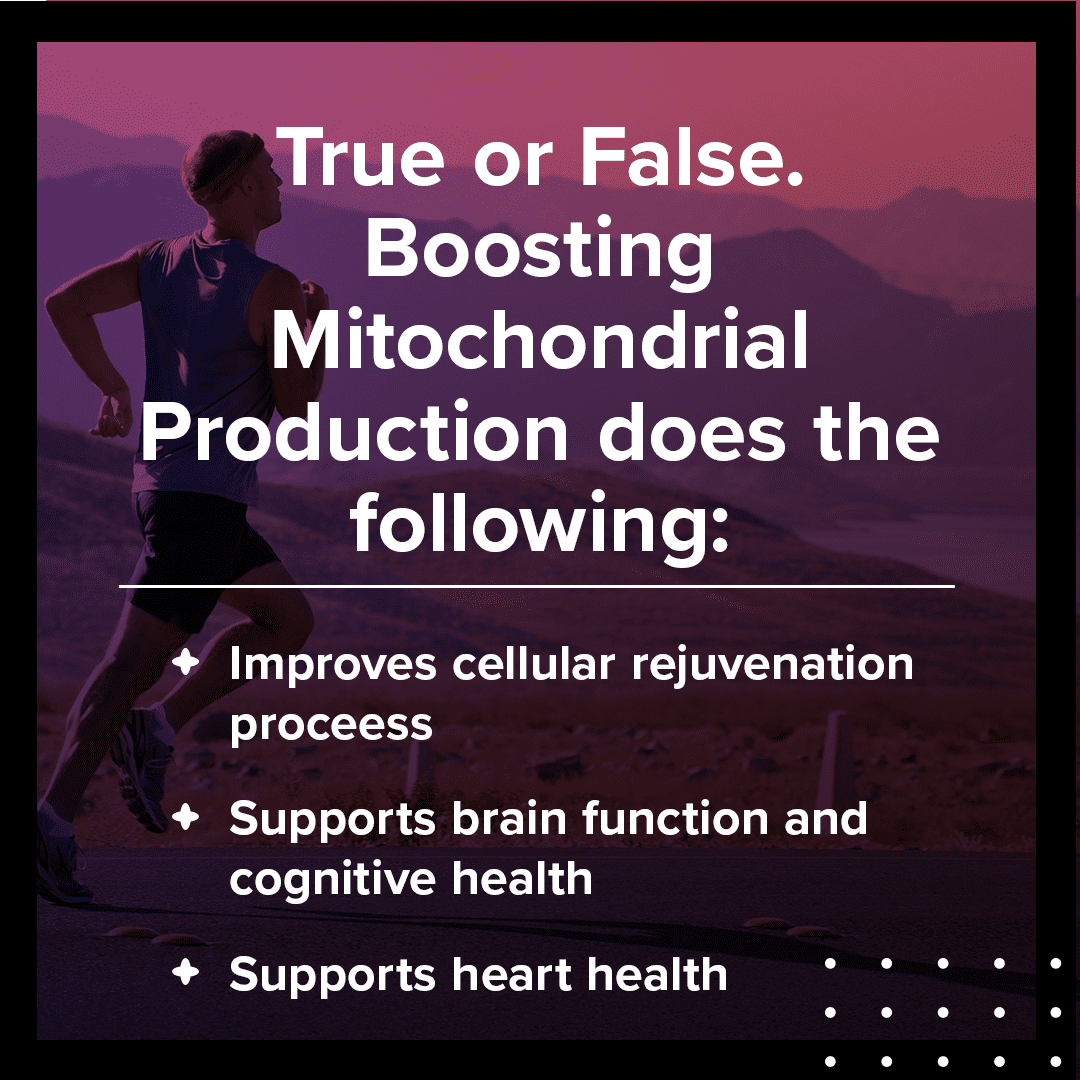 True or False. Boosting Mitochondrial Production does the following:

Improves cellular rejuvenation proceess

Supports brain function and cognitive health

Supports heart health